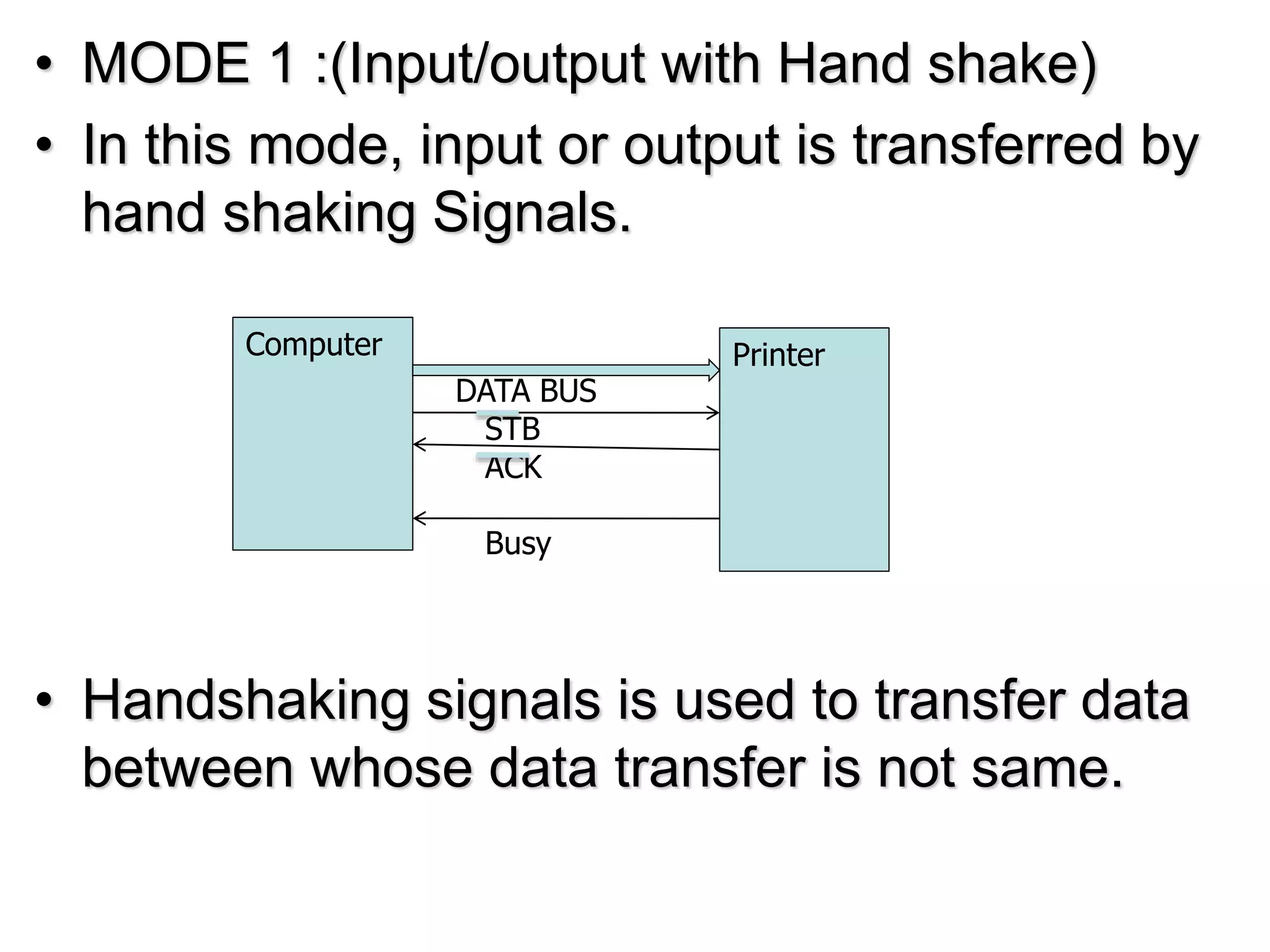 • MODE 1 :(Input/output with Hand shake)
• In this mode, input or output is transferred by hand shaking Signals.

Computer

Printer

DATA BUS

$\overline{STB}$

$\overline{ACK}$

Busy

• Handshaking signals is used to transfer data between whose data transfer is not same.